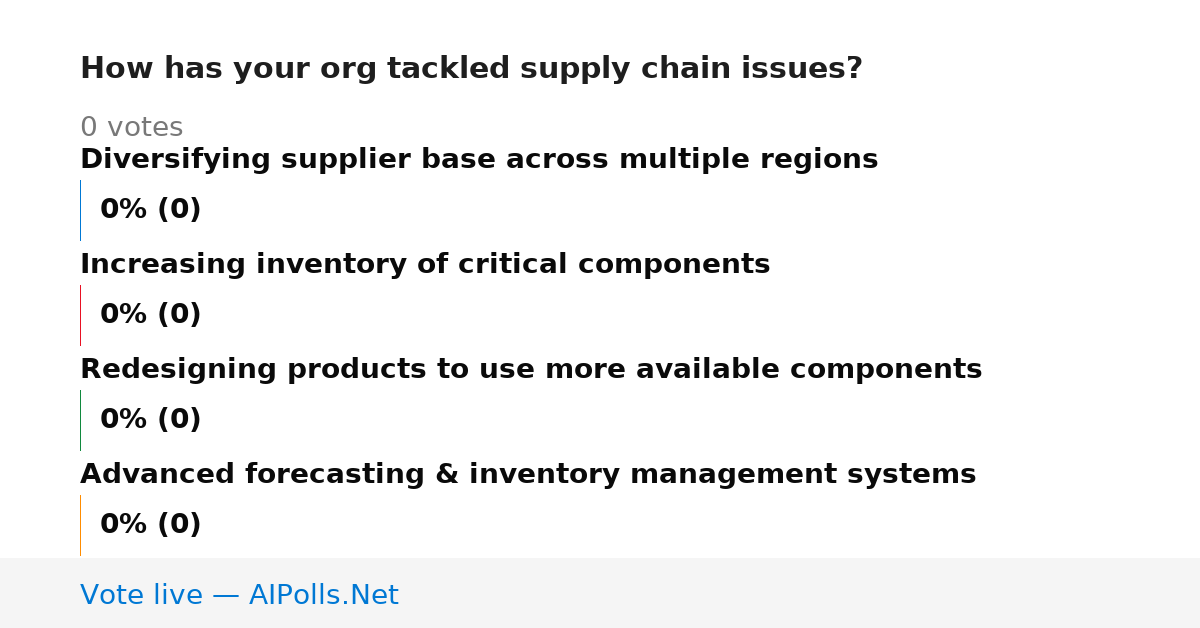 How has your org tackled supply chain issues?

0 votes

Diversifying supplier base across multiple regions

0% (0)

Increasing inventory of critical components

0% (0)

Redesigning products to use more available components

0% (0)

Advanced forecasting & inventory management systems

0% (0)

Vote live — AIPolls.Net